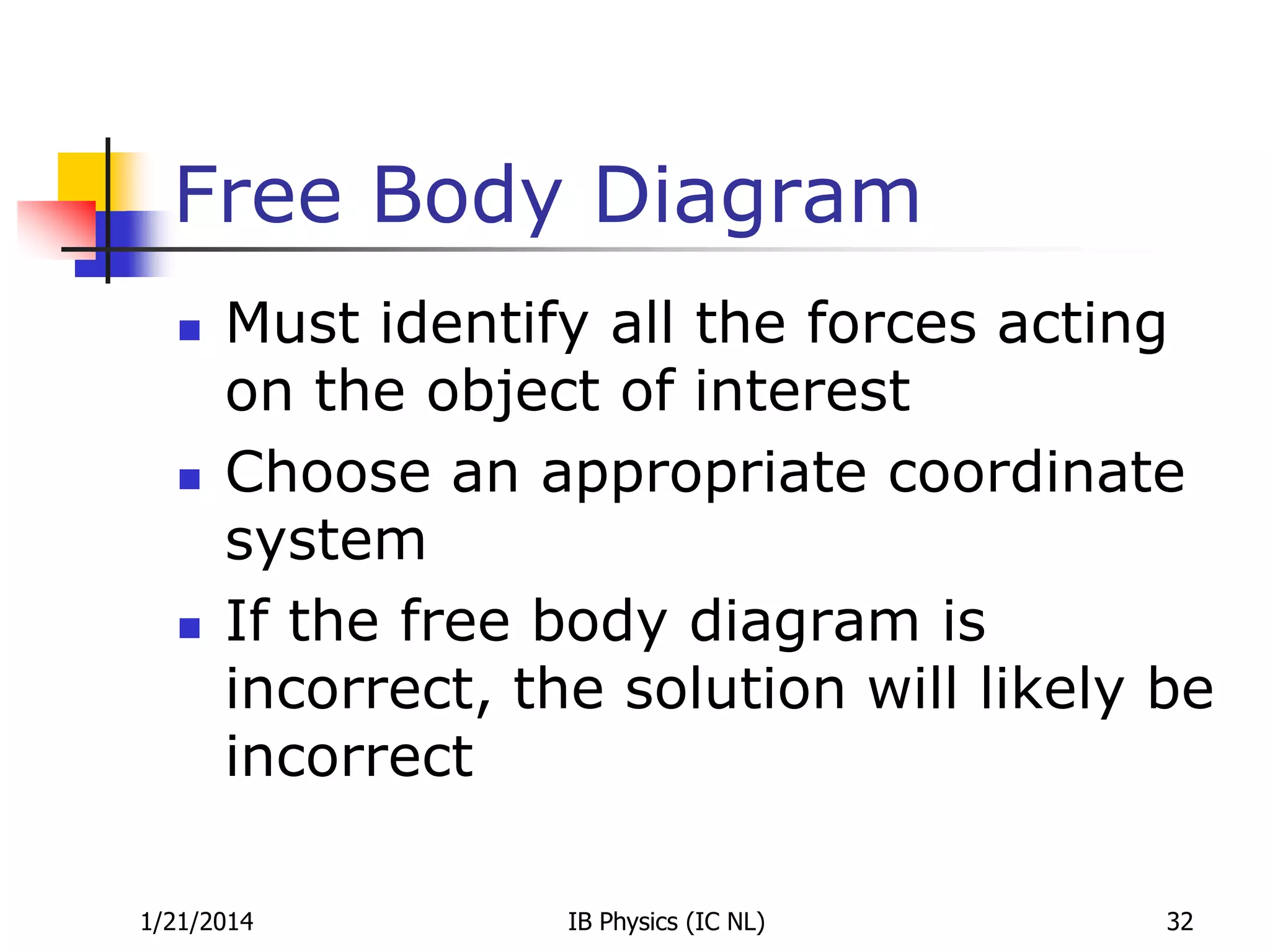 Free Body Diagram

- Must identify all the forces acting on the object of interest
- Choose an appropriate coordinate system
- If the free body diagram is incorrect, the solution will likely be incorrect

1/21/2014

IB Physics (IC NL)

32